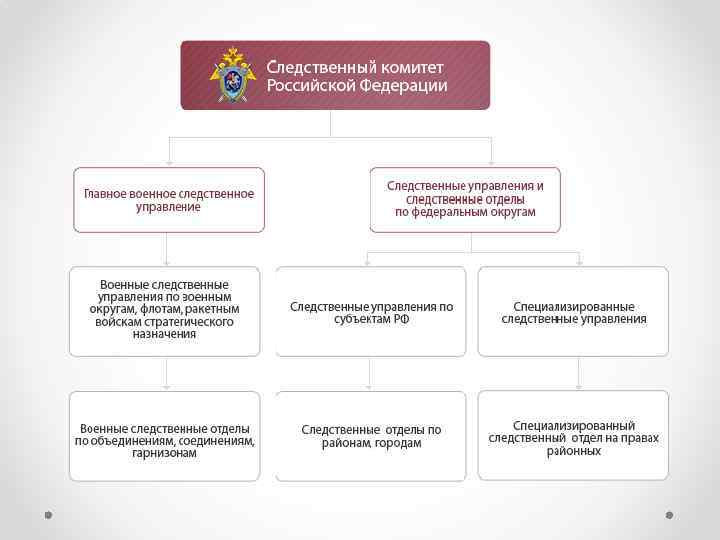 Следственный комитет Российской Федерации

Главное военное следственное управление

Следственные управления и следственные отделы по федеральным округам

Военные следственные управления по военным округам, флотам, ракетным войскам стратегического назначения

Следственные управления по субъектам РФ

Специализированные следственные управления

Военные следственные отделы по объединениям, соединениям, гарнизонам

Следственные отделы по районам, городам

Специализированный следственный отдел на правах районных